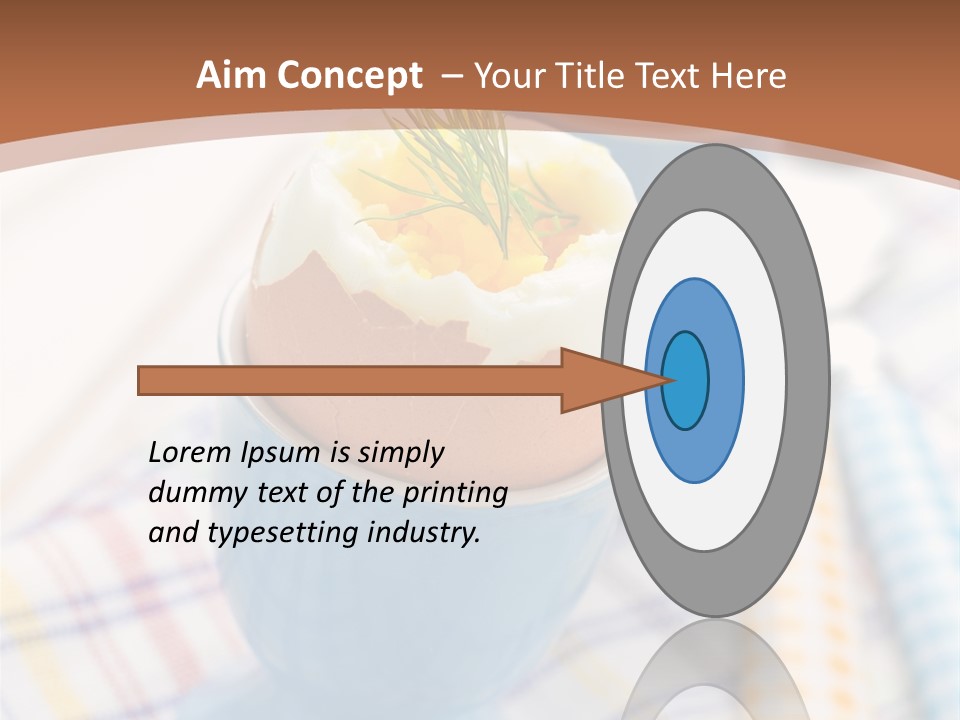 Aim Concept – Your Title Text Here

Lorem Ipsum is simply dummy text of the printing and typesetting industry.